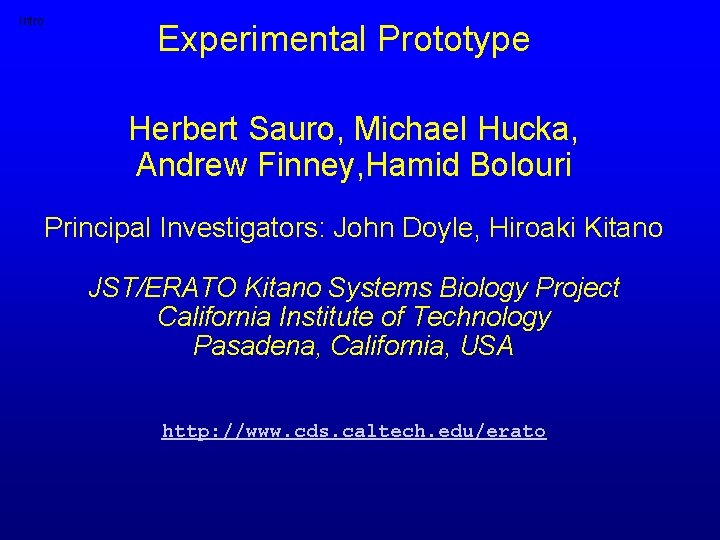 Intro

Experimental Prototype

Herbert Sauro, Michael Hucka, Andrew Finney,Hamid Bolouri

Principal Investigators: John Doyle, Hiroaki Kitano

JST/ERATO Kitano Systems Biology Project
California Institute of Technology
Pasadena, California, USA

http://www.cds.caltech.edu/erato